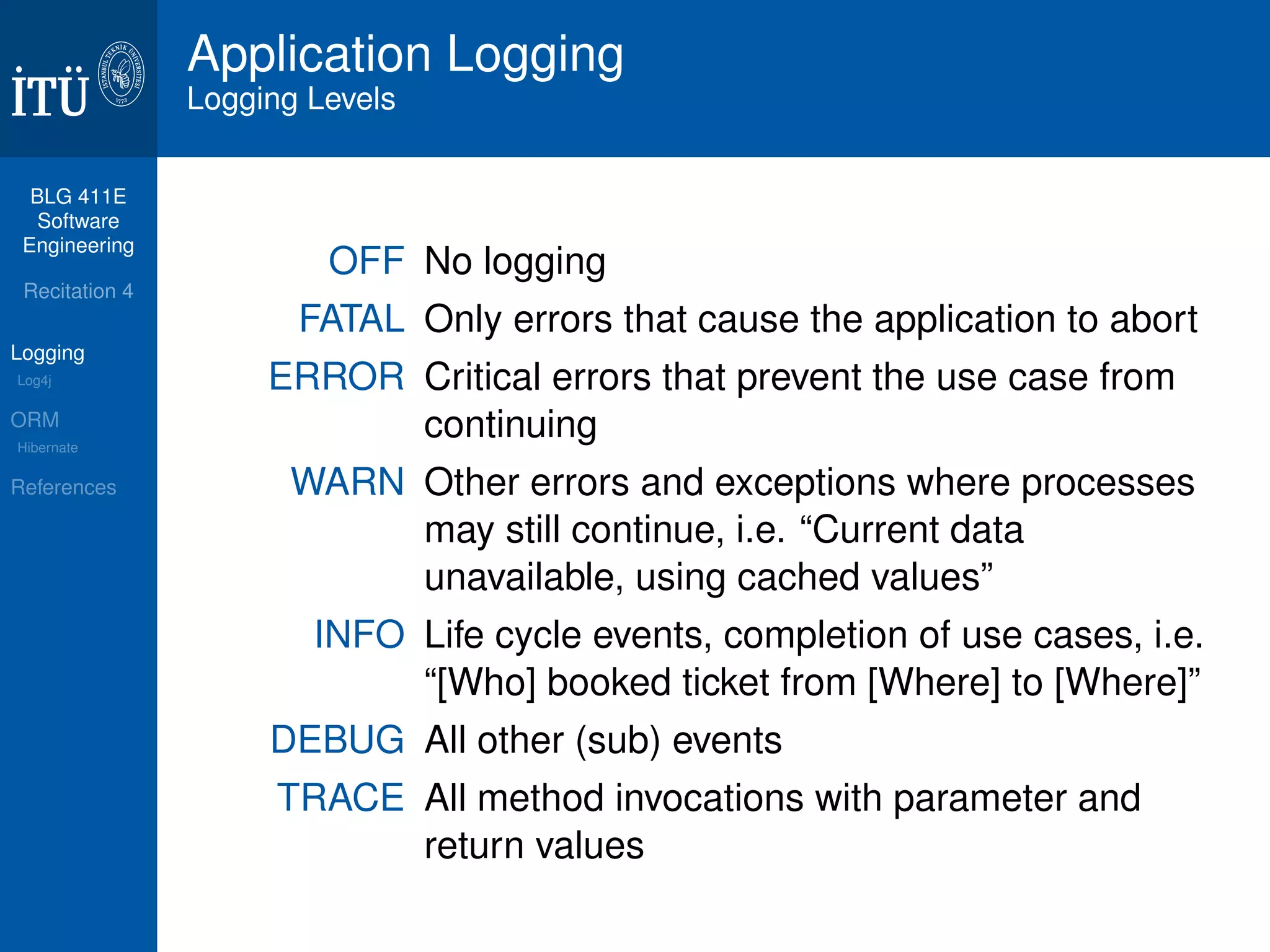 İTÜ

İSTANBUL TEKNİK ÜNİVERSİTESİ 1773

Application Logging
Logging Levels

BLG 411E Software Engineering

Recitation 4

Logging
Log4j

ORM
Hibernate

References

OFF No logging

FATAL Only errors that cause the application to abort

ERROR Critical errors that prevent the use case from continuing

WARN Other errors and exceptions where processes may still continue, i.e. “Current data unavailable, using cached values”

INFO Life cycle events, completion of use cases, i.e. “[Who] booked ticket from [Where] to [Where]”

DEBUG All other (sub) events

TRACE All method invocations with parameter and return values